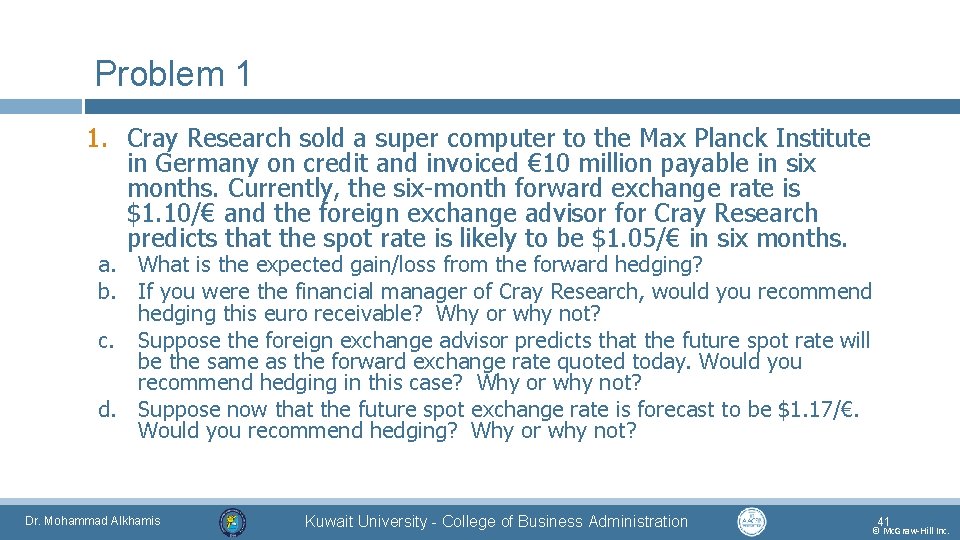 Problem 1

1. Cray Research sold a super computer to the Max Planck Institute in Germany on credit and invoiced €10 million payable in six months. Currently, the six-month forward exchange rate is \$1.10/€ and the foreign exchange advisor for Cray Research predicts that the spot rate is likely to be \$1.05/€ in six months.

a. What is the expected gain/loss from the forward hedging?
b. If you were the financial manager of Cray Research, would you recommend hedging this euro receivable? Why or why not?
c. Suppose the foreign exchange advisor predicts that the future spot rate will be the same as the forward exchange rate quoted today. Would you recommend hedging in this case? Why or why not?
d. Suppose now that the future spot exchange rate is forecast to be \$1.17/€. Would you recommend hedging? Why or why not?

Dr. Mohammad Alkhamis

Kuwait University - College of Business Administration

41

© McGraw-Hill Inc.